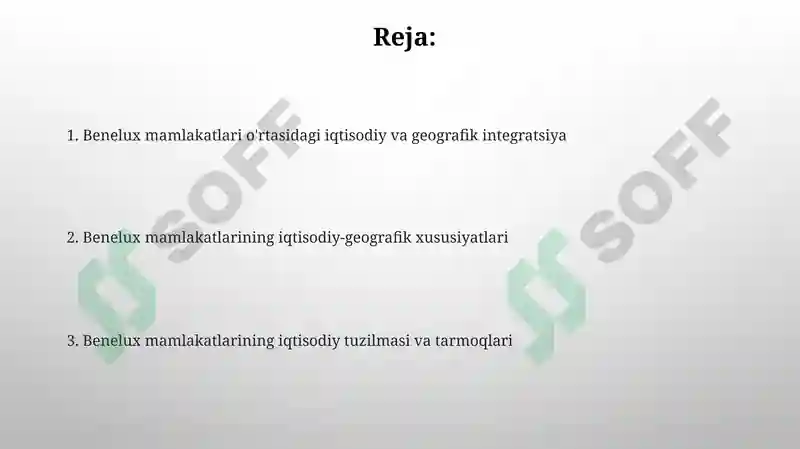 Reja:

1. Benelux mamlakatlari o'rtasidagi iqtisodiy va geografik integratsiya

2. Benelux mamlakatlarining iqtisodiy-geografik xususiyatlari

3. Benelux mamlakatlarining iqtisodiy tuzilmasi va tarmoqlari

SOFF

SOFF